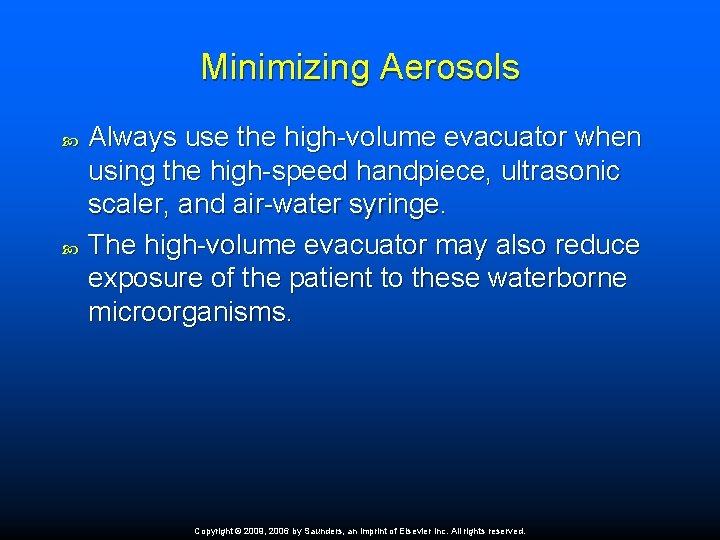 Minimizing Aerosols

Always use the high-volume evacuator when using the high-speed handpiece, ultrasonic scaler, and air-water syringe.

The high-volume evacuator may also reduce exposure of the patient to these waterborne microorganisms.

Copyright © 2009, 2006 by Saunders, an imprint of Elsevier Inc. All rights reserved.